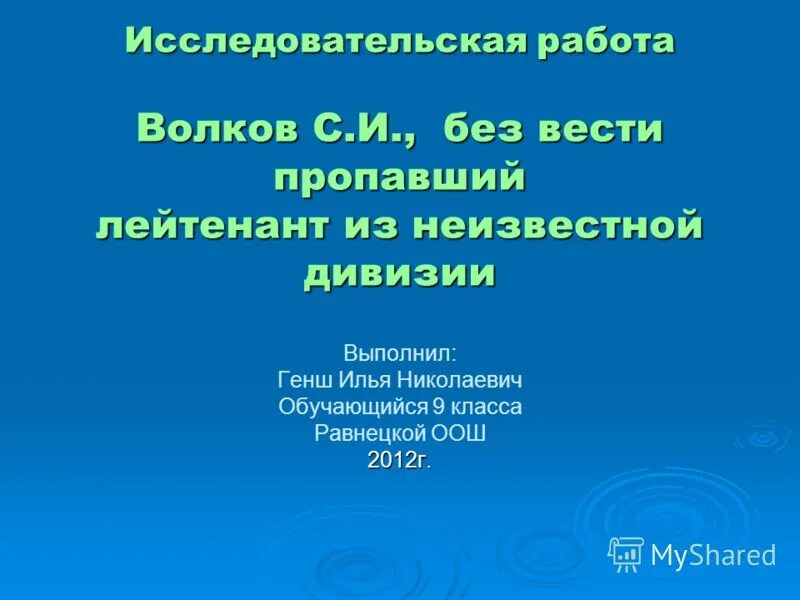 Исследовательская работа

Волков С.И., без вести пропавший лейтенант из неизвестной дивизии

Выполнил:
Генш Илья Николаевич
Обучающийся 9 класса
Равнецкой ООШ
2012г.

MyShared